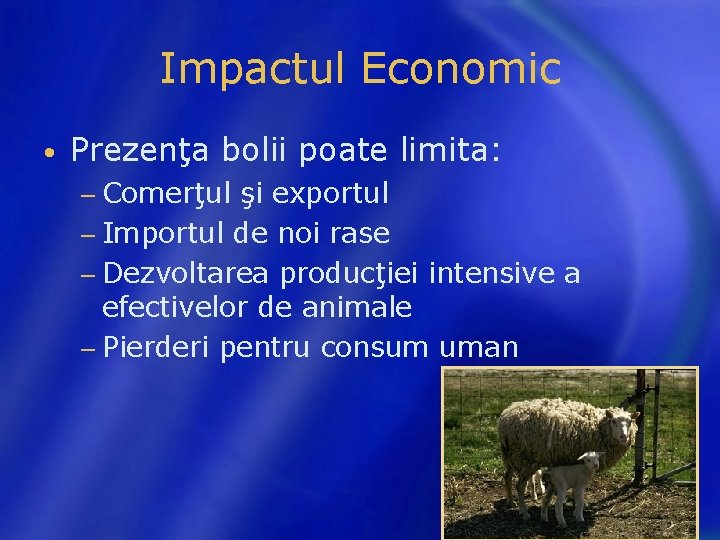 Impactul Economic

• Prezenţa bolii poate limita:
– Comerţul şi exportul
– Importul de noi rase
– Dezvoltarea producţiei intensive a efectivelor de animale
– Pierderi pentru consum uman